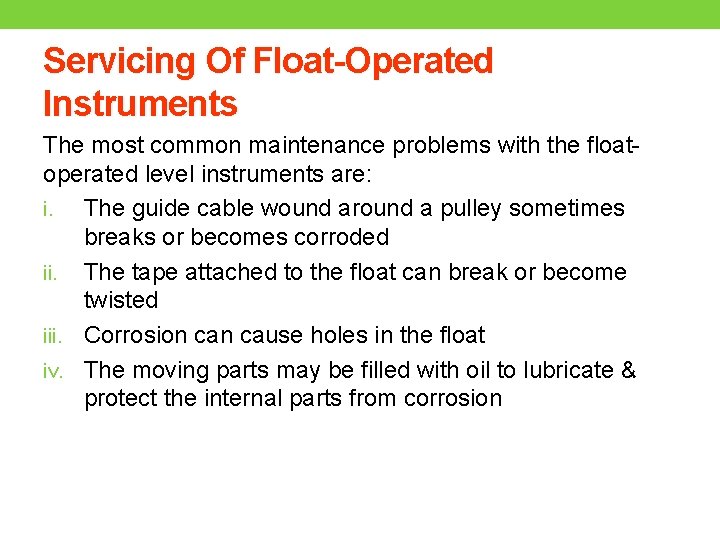 Servicing Of Float-Operated Instruments

The most common maintenance problems with the float-operated level instruments are:

i. The guide cable wound around a pulley sometimes breaks or becomes corroded

ii. The tape attached to the float can break or become twisted

iii. Corrosion can cause holes in the float

iv. The moving parts may be filled with oil to lubricate & protect the internal parts from corrosion